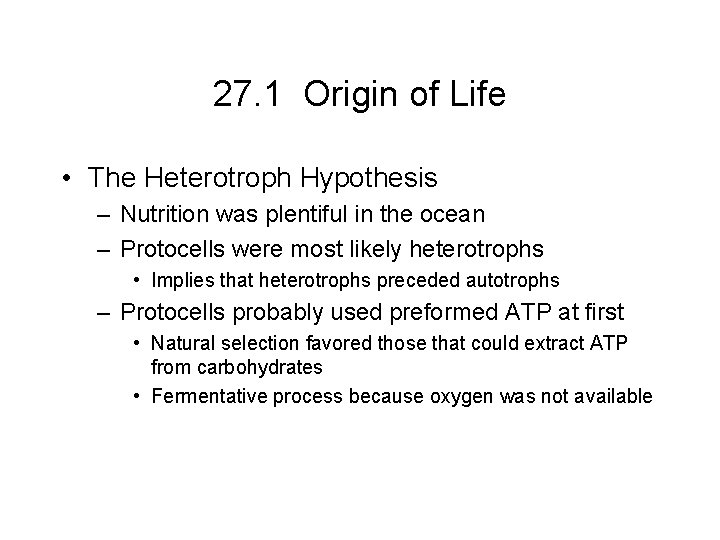 27.1 Origin of Life

• The Heterotroph Hypothesis
– Nutrition was plentiful in the ocean
– Protocells were most likely heterotrophs
• Implies that heterotrophs preceded autotrophs
– Protocells probably used preformed ATP at first
• Natural selection favored those that could extract ATP from carbohydrates
• Fermentative process because oxygen was not available